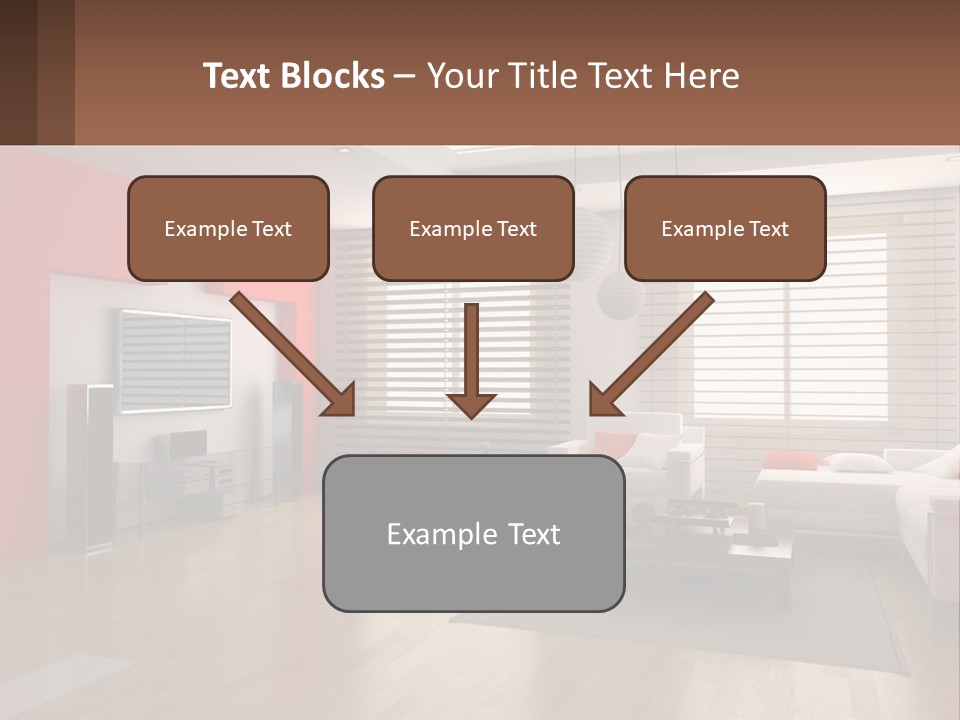 Text Blocks – Your Title Text Here

Example Text

Example Text

Example Text

Example Text